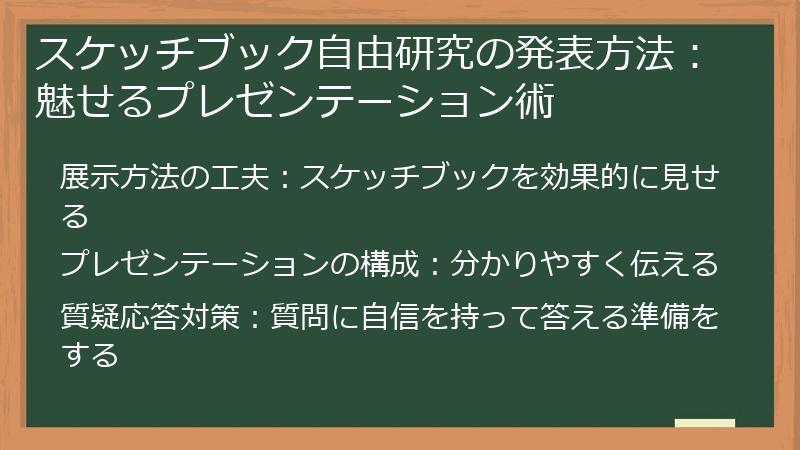 スケッチブック自由研究の発表方法：魅せるプレゼンテーション術

展示方法の工夫：スケッチブックを効果的に見せる

プレゼンテーションの構成：分かりやすく伝える

質疑応答対策：質問に自信を持って答える準備をする